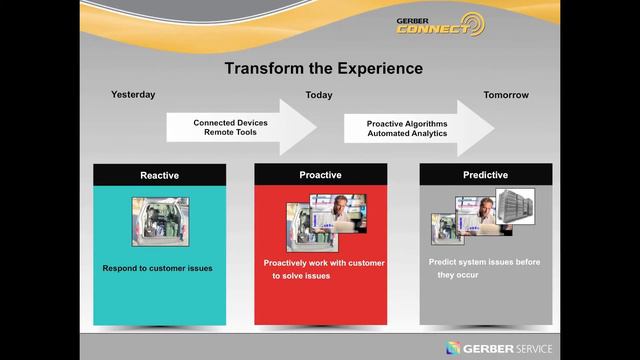 GERBER CONNECT

Transform the Experience

Yesterday

Today

Tomorrow

Connected Devices
Remote Tools

Proactive Algorithms
Automated Analytics

Reactive

Respond to customer issues

Proactive

Proactively work with customer to solve issues

Predictive

Predict system issues before they occur

GERBER SERVICE